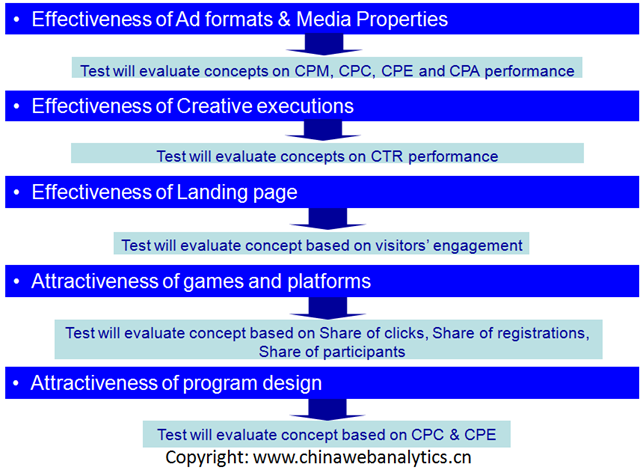 • Effectiveness of Ad formats & Media Properties

Test will evaluate concepts on CPM, CPC, CPE and CPA performance

• Effectiveness of Creative executions

Test will evaluate concepts on CTR performance

• Effectiveness of Landing page

Test will evaluate concept based on visitors' engagement

• Attractiveness of games and platforms

Test will evaluate concept based on Share of clicks, Share of registrations, Share of participants

• Attractiveness of program design

Test will evaluate concept based on CPC & CPE

Copyright: www.chinawebanalytics.cn